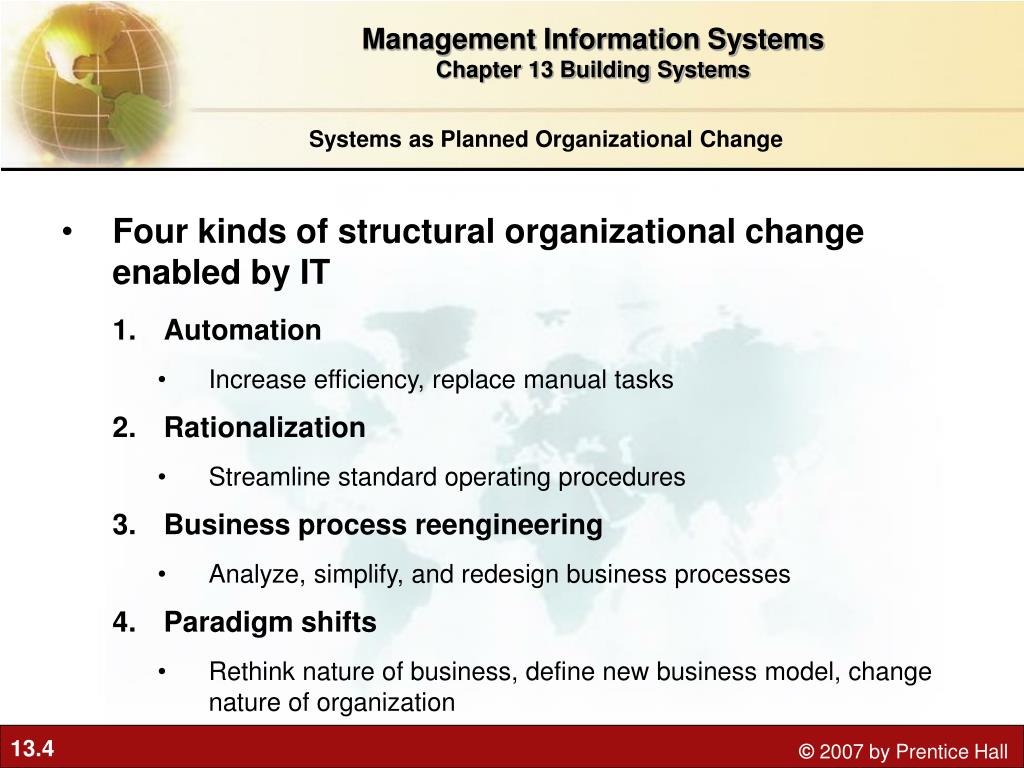 Management Information Systems
Chapter 13 Building Systems

Systems as Planned Organizational Change

• Four kinds of structural organizational change enabled by IT

1. Automation
• Increase efficiency, replace manual tasks
2. Rationalization
• Streamline standard operating procedures
3. Business process reengineering
• Analyze, simplify, and redesign business processes
4. Paradigm shifts
• Rethink nature of business, define new business model, change nature of organization

13.4

© 2007 by Prentice Hall